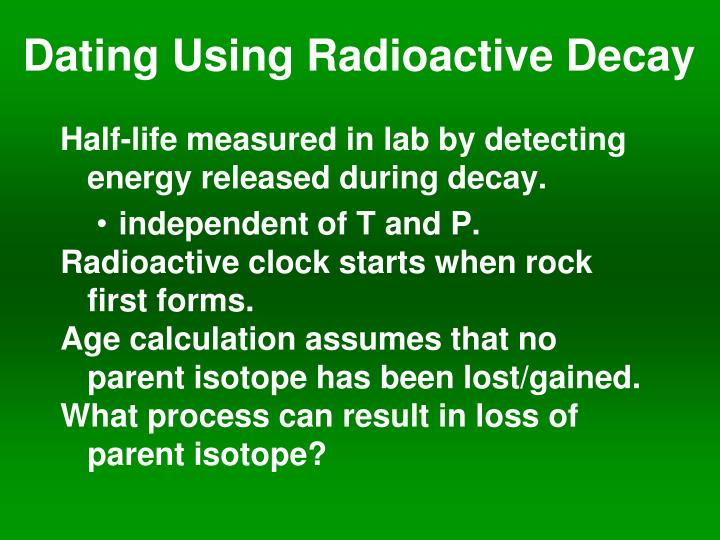 Dating Using Radioactive Decay

Half-life measured in lab by detecting energy released during decay.

• independent of T and P.

Radioactive clock starts when rock first forms.

Age calculation assumes that no parent isotope has been lost/gained.

What process can result in loss of parent isotope?